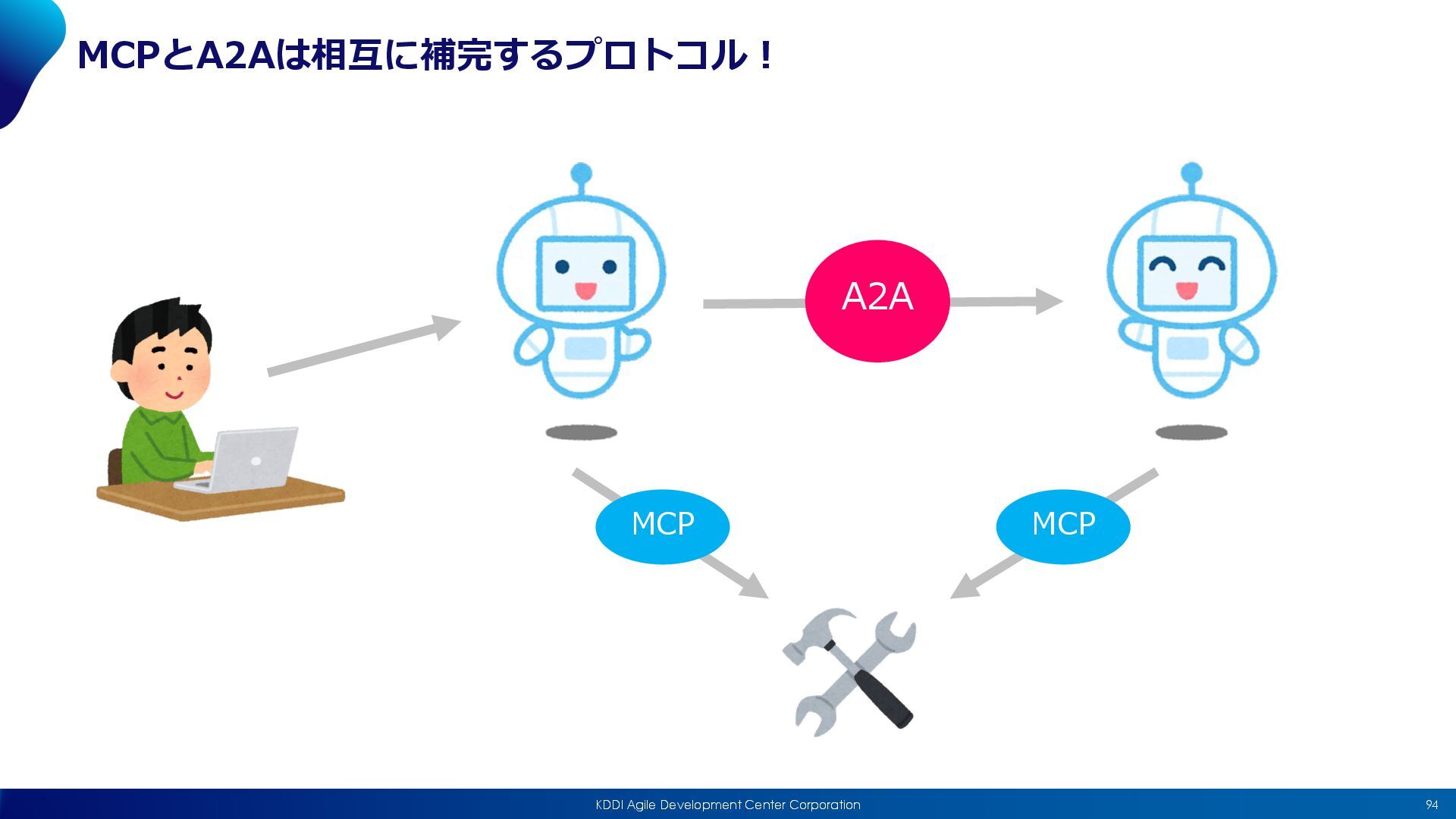 MCPとA2Aは相互に補完するプロトコル！

A2A

MCP

MCP

KDDI Agile Development Center Corporation

94